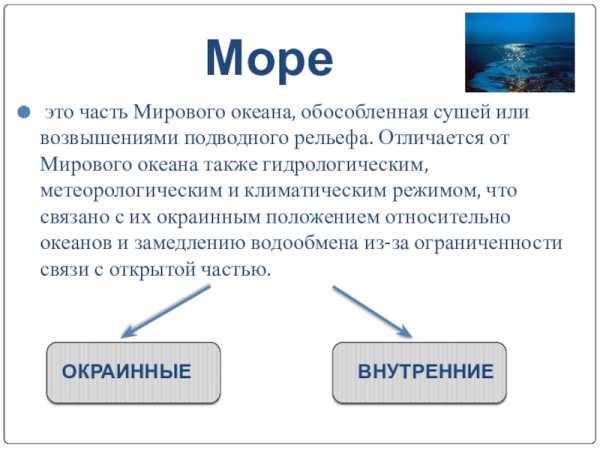 Море

это часть Мирового океана, обособленная сушей или возвышениями подводного рельефа. Отличается от Мирового океана также гидрологическим, метеорологическим и климатическим режимом, что связано с их окраинным положением относительно океанов и замедлению водообмена из-за ограниченности связи с открытой частью.

ОКРАИННЫЕ

ВНУТРЕННИЕ